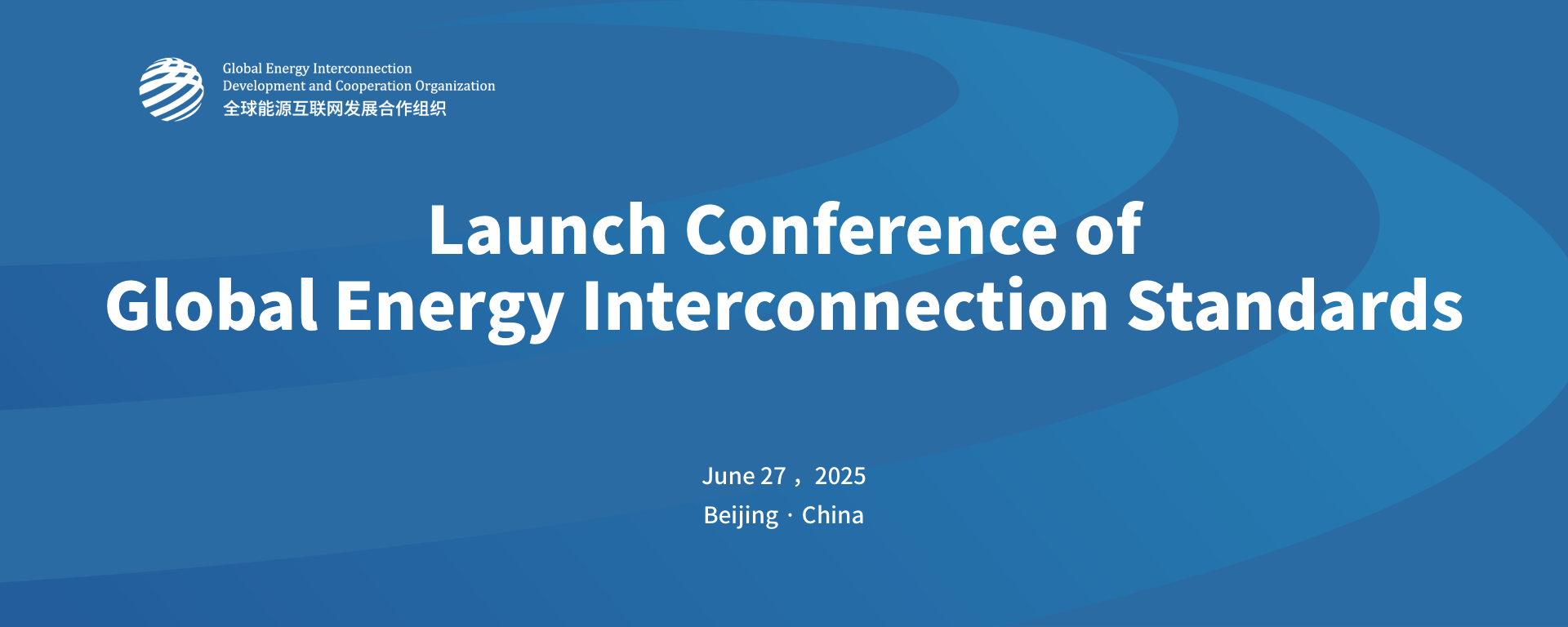 Global Energy Interconnection
Development and Cooperation Organization
全球能源互联网发展合作组织

Launch Conference of
Global Energy Interconnection Standards

June 27， 2025
Beijing · China